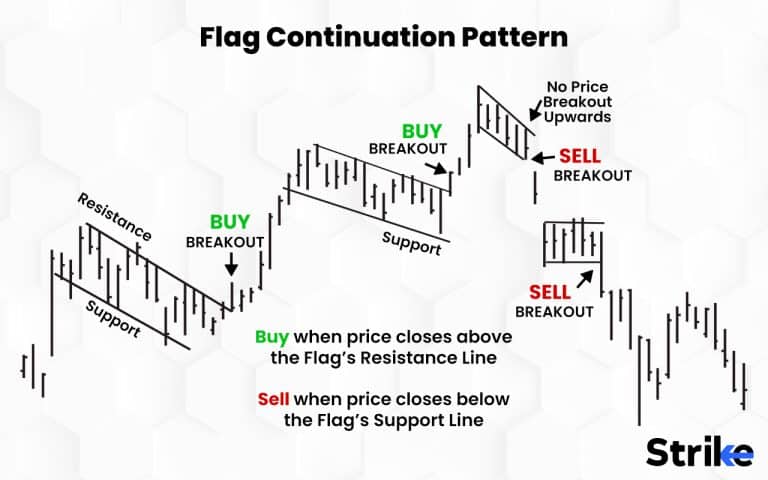 Flag Continuation Pattern

Resistance

Support

BUY
BREAKOUT

BUY
BREAKOUT

Support

No Price Breakout Upwards

SELL
BREAKOUT

SELL
BREAKOUT

Buy when price closes above the Flag's Resistance Line

Sell when price closes below the Flag's Support Line

Strike